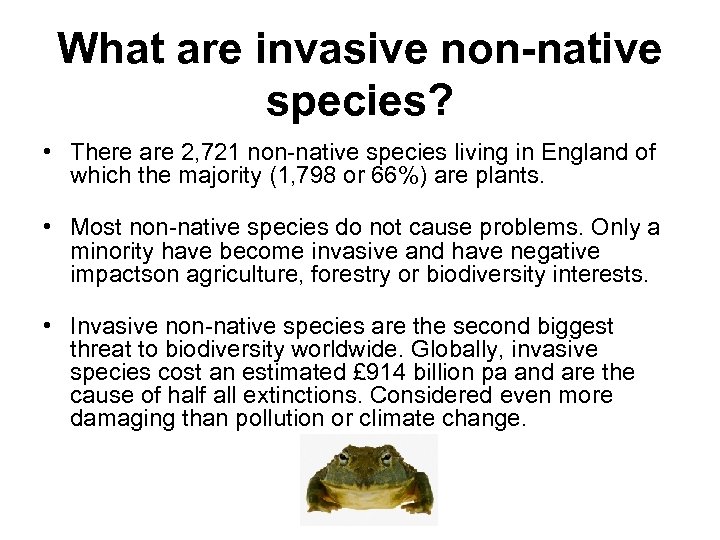 What are invasive non-native species?

• There are 2,721 non-native species living in England of which the majority (1,798 or 66%) are plants.

• Most non-native species do not cause problems. Only a minority have become invasive and have negative impactson agriculture, forestry or biodiversity interests.

• Invasive non-native species are the second biggest threat to biodiversity worldwide. Globally, invasive species cost an estimated £914 billion pa and are the cause of half all extinctions. Considered even more damaging than pollution or climate change.